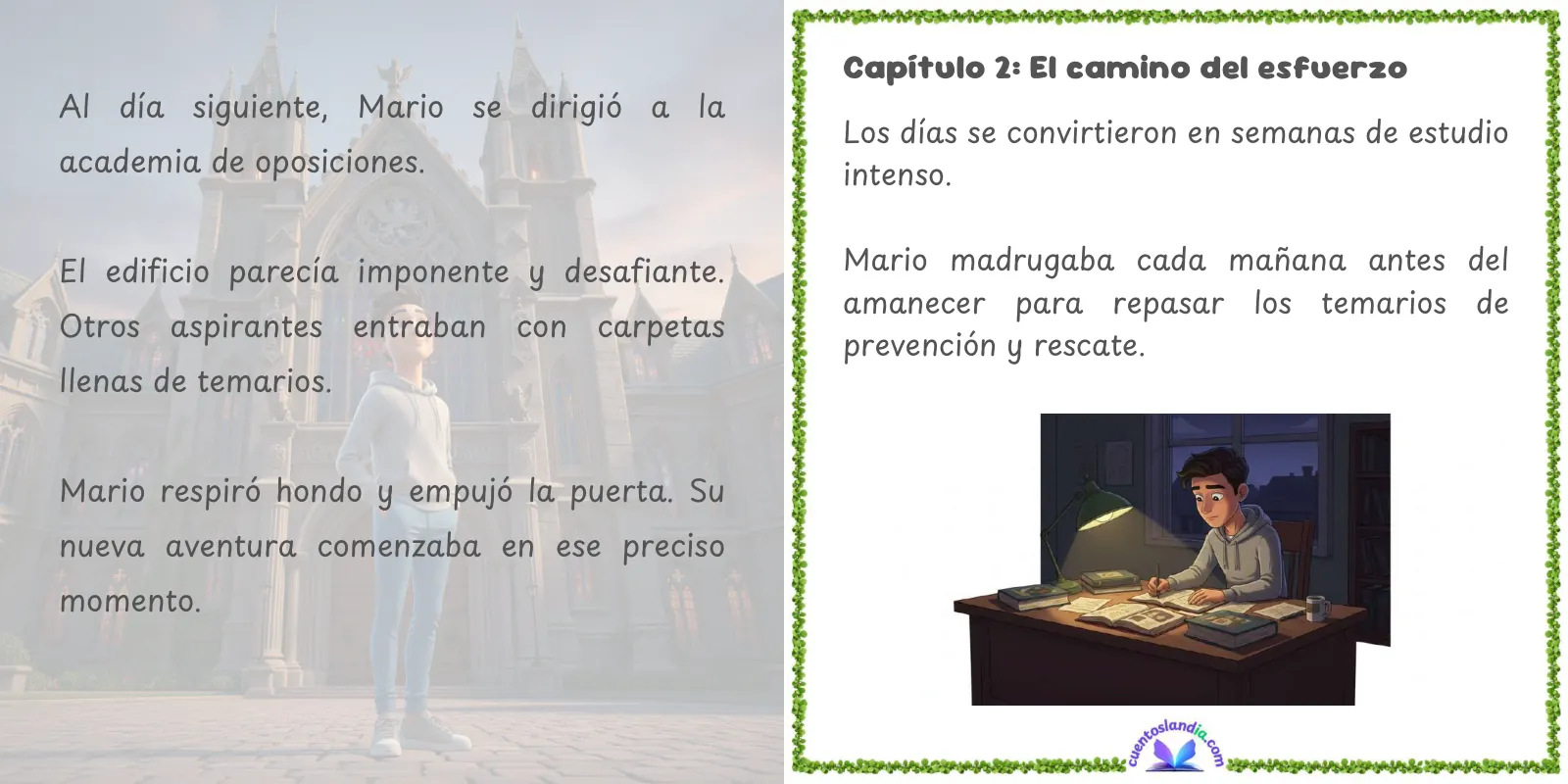 Al día siguiente, Mario se dirigió a la academia de oposiciones.

El edificio parecía imponente y desafiante. Otros aspirantes entraban con carpetas llenas de temarios.

Mario respiró hondo y empujó la puerta. Su nueva aventura comenzaba en ese preciso momento.

Capítulo 2: El camino del esfuerzo

Los días se convirtieron en semanas de estudio intenso.

Mario madrugaba cada mañana antes del amanecer para repasar los temarios de prevención y rescate.

cuentoslandia.com